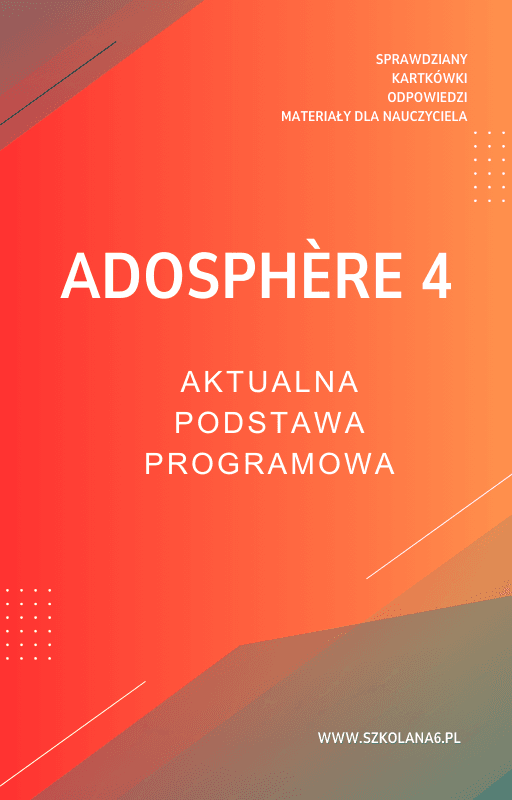 SPRAWDZIANY
KARTKÓWKI
ODPOWIEDZI
MATERIAŁY DLA NAUCZYCIELA

ADOSPHÈRE 4

AKTUALNA
PODSTAWA
PROGRAMOWA

WWW.SZKOLANA6.PL